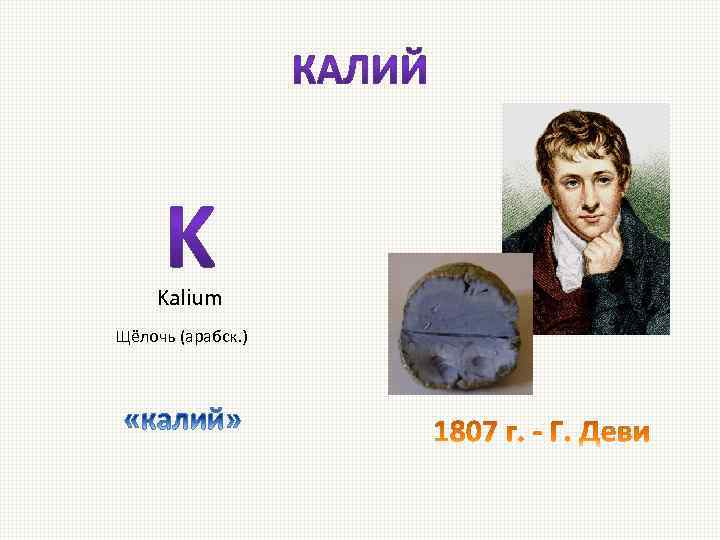 КАЛИЙ

K

Kalium

Щёлочь (арабск.)

«калий»

1807 г. - Г. Деви